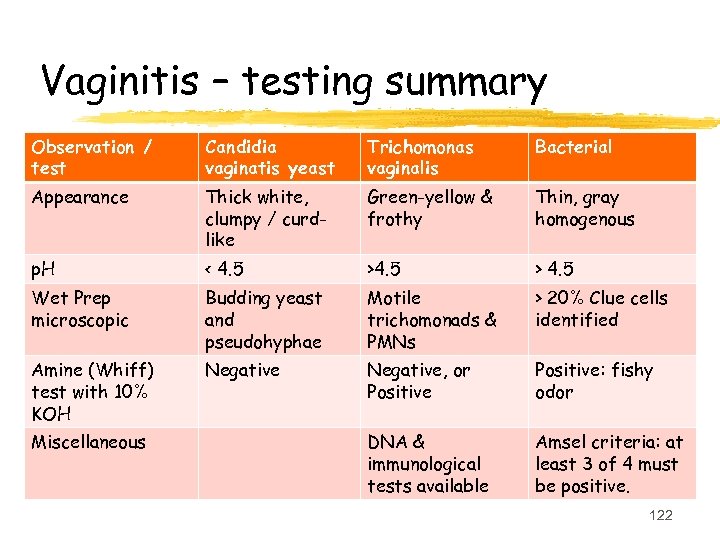 Vaginitis – testing summary

| Observation / test | Candidia vaginatis yeast | Trichomonas vaginalis | Bacterial |
|---|---|---|---|
| Appearance | Thick white, clumpy / curd-like | Green-yellow & frothy | Thin, gray homogenous |
| pH | < 4.5 | >4.5 | > 4.5 |
| Wet Prep microscopic | Budding yeast and pseudohyphae | Motile trichomonads & PMNs | > 20% Clue cells identified |
| Amine (Whiff) test with 10% KOH | Negative | Negative, or Positive | Positive: fishy odor |
| Miscellaneous | | DNA & immunological tests available | Amsel criteria: at least 3 of 4 must be positive. |

122